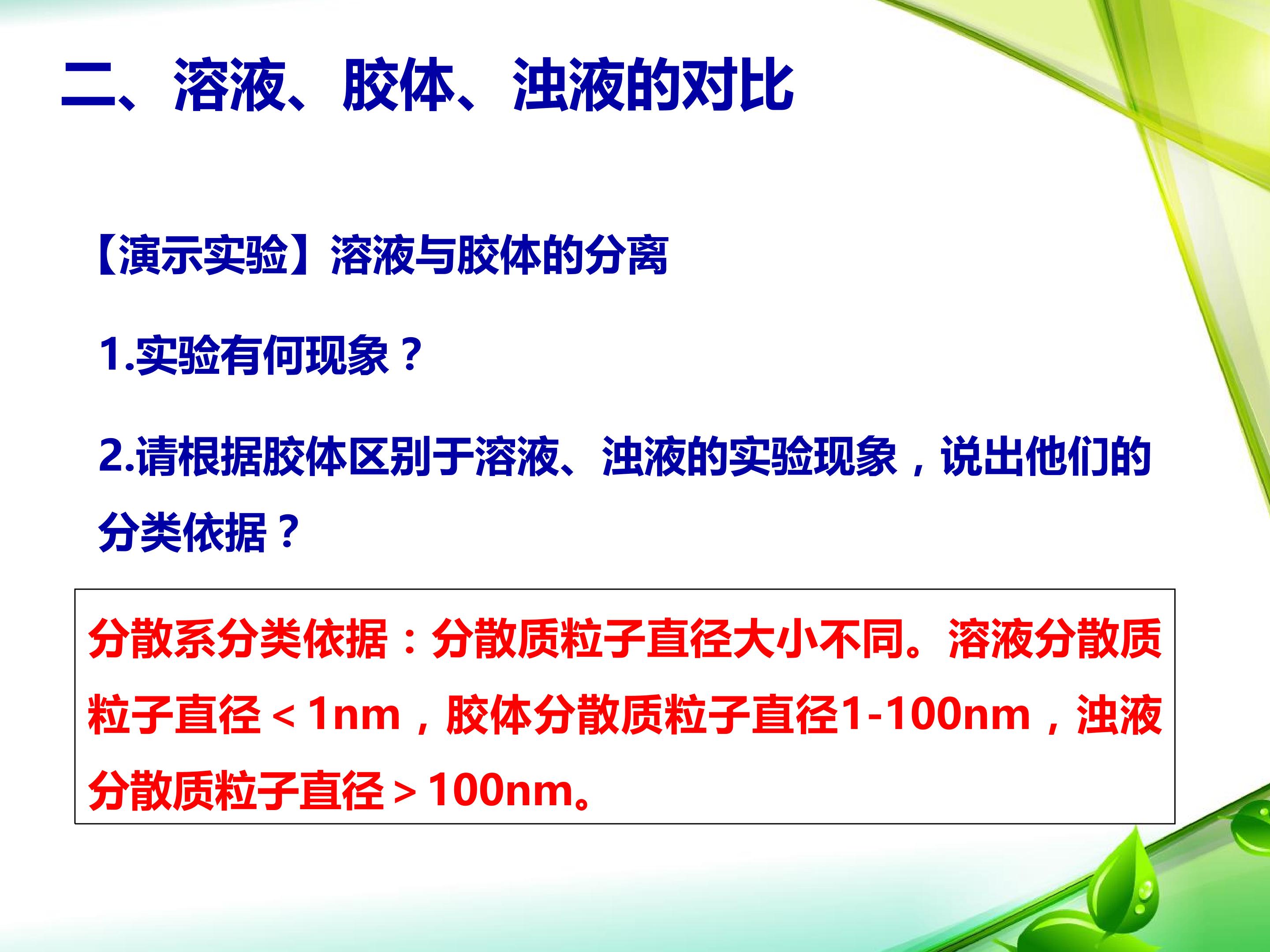 二、溶液、胶体、浊液的对比

【演示实验】溶液与胶体的分离

1.实验有何现象？

2.请根据胶体区别于溶液、浊液的实验现象，说出他们的分类依据？

分散系分类依据：分散质粒子直径大小不同。溶液分散质粒子直径＜1nm，胶体分散质粒子直径1-100nm，浊液分散质粒子直径＞100nm。